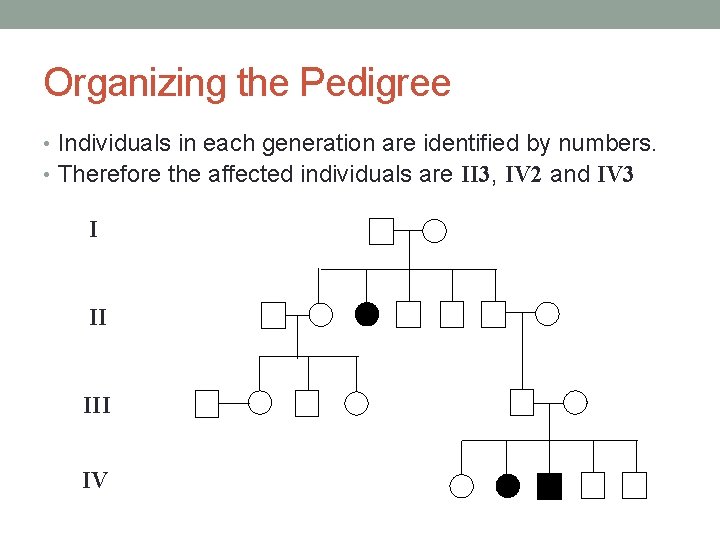 Organizing the Pedigree

• Individuals in each generation are identified by numbers.
• Therefore the affected individuals are II3, IV2 and IV3

I

II

III

IV